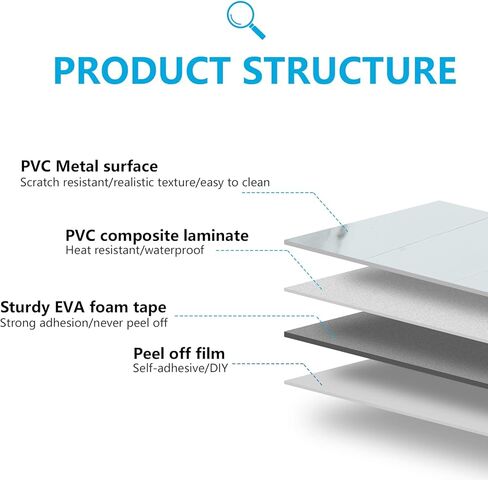 PRODUCT STRUCTURE

PVC Metal surface
Scratch resistant/realistic texture/easy to clean

PVC composite laminate
Heat resistant/waterproof

Sturdy EVA foam tape
Strong adhesion/never peel off

Peel off film
Self-adhesive/DIY